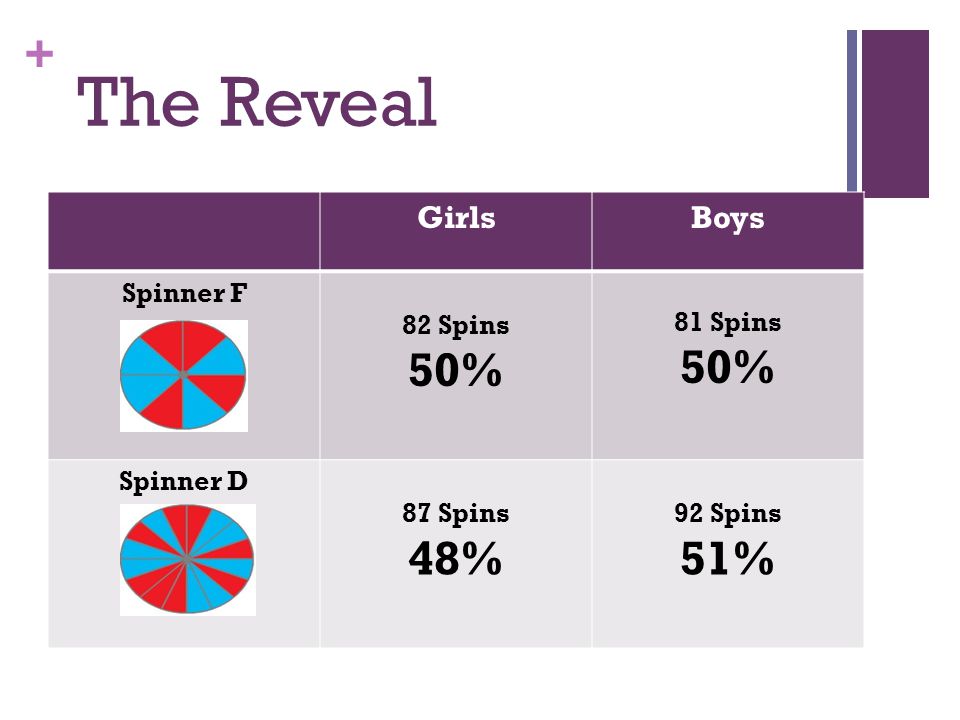 +
The Reveal

| | Girls | Boys |
|---|---|---|
| Spinner F | 82 Spins 50% | 81 Spins 50% |
| Spinner D | 87 Spins 48% | 92 Spins 51% |